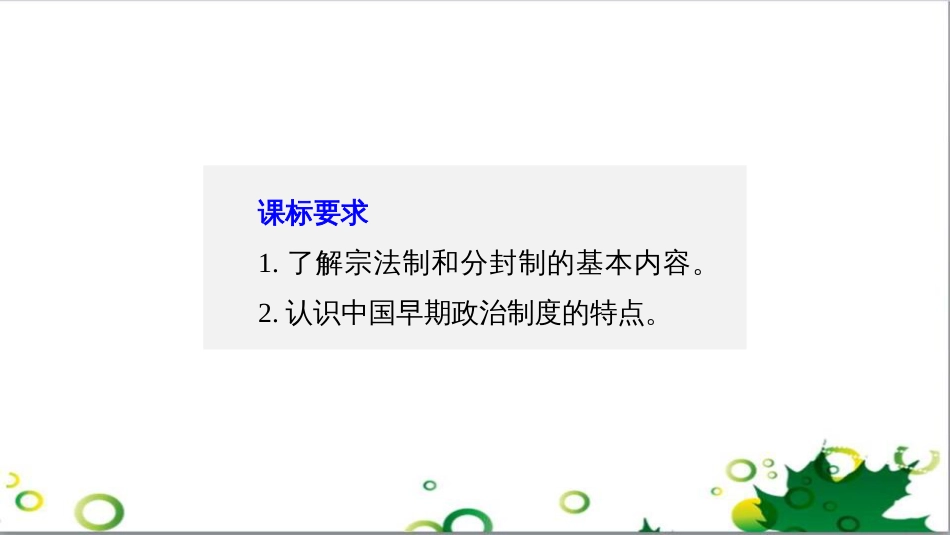 课标要求

1. 了解宗法制和分封制的基本内容。

2. 认识中国早期政治制度的特点。